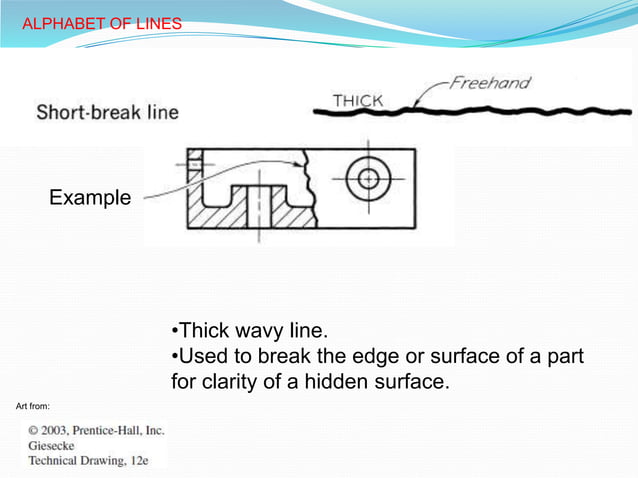 ALPHABET OF LINES

Short-break line

THICK

Freehand

Example

•Thick wavy line.
•Used to break the edge or surface of a part for clarity of a hidden surface.

Art from:

© 2003, Prentice-Hall, Inc.
Giesecke
Technical Drawing, 12e